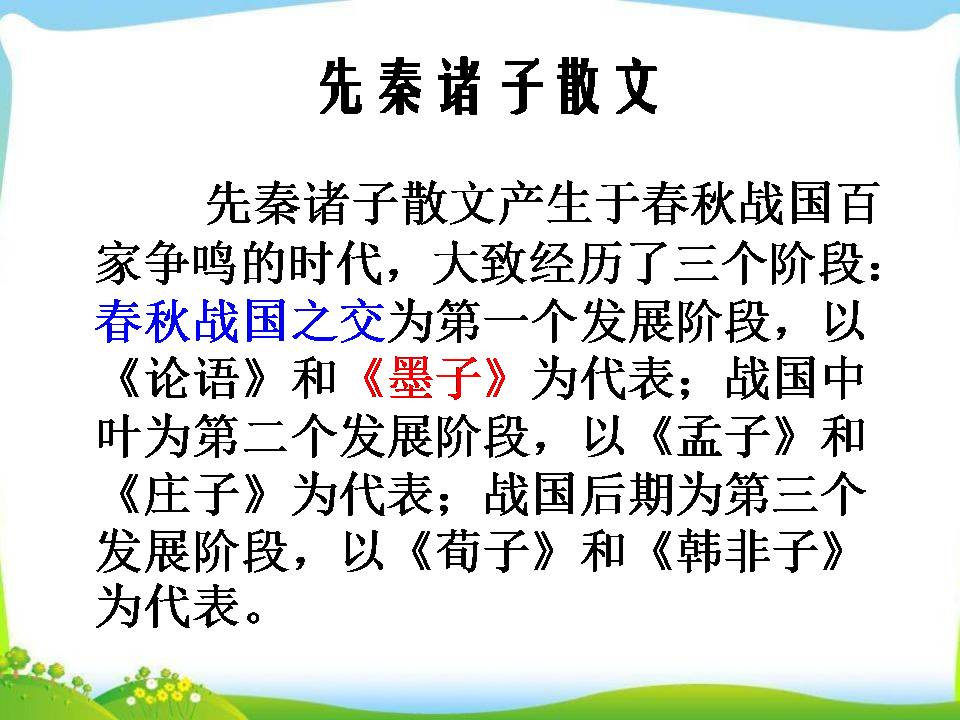 先秦诸子散文

先秦诸子散文产生于春秋战国百家争鸣的时代，大致经历了三个阶段：春秋战国之交为第一个发展阶段，以《论语》和《墨子》为代表；战国中叶为第二个发展阶段，以《孟子》和《庄子》为代表；战国后期为第三个发展阶段，以《荀子》和《韩非子》为代表。